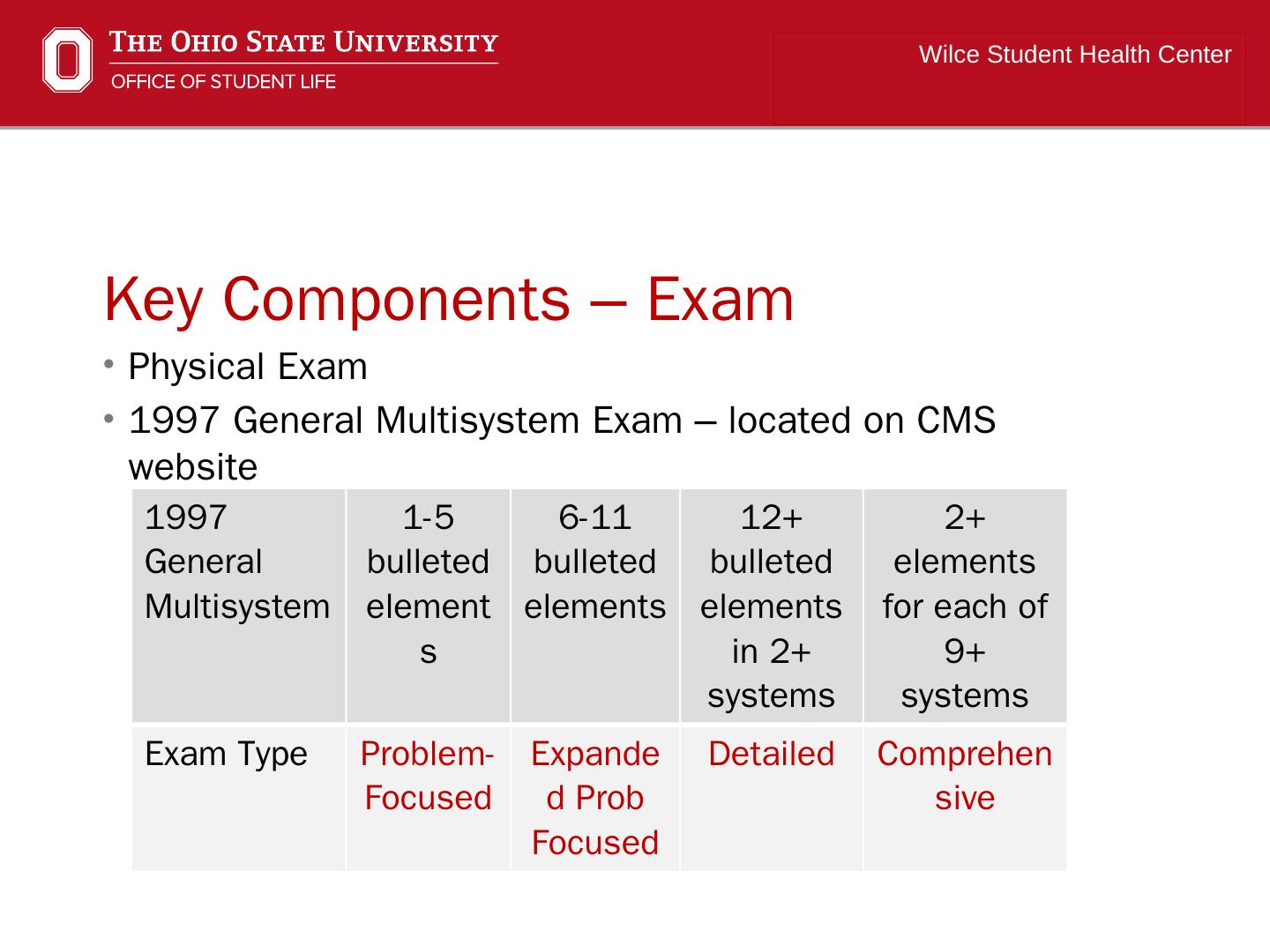 THE OHIO STATE UNIVERSITY
OFFICE OF STUDENT LIFE

Wilce Student Health Center

Key Components – Exam

• Physical Exam
• 1997 General Multisystem Exam – located on CMS website

| 1997 General Multisystem | 1-5 bulleted elements | 6-11 bulleted elements | 12+ bulleted elements in 2+ systems | 2+ elements for each of 9+ systems |
|---|---|---|---|---|
| Exam Type | Problem-Focused | Expanded Prob Focused | Detailed | Comprehensive |